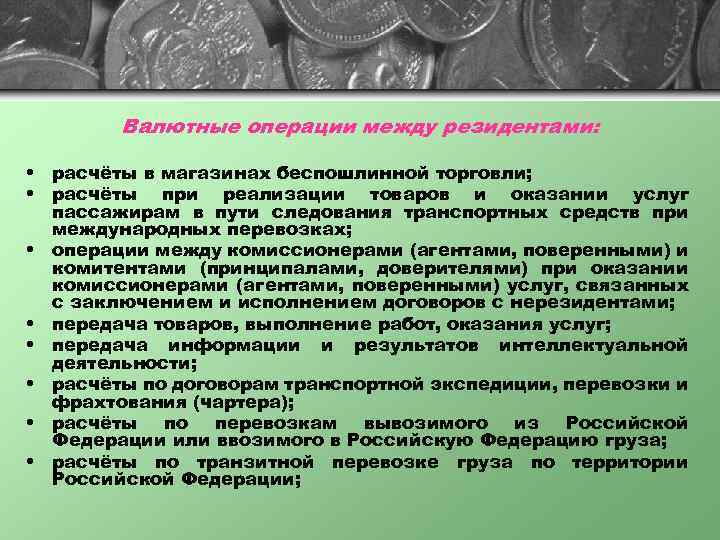 Валютные операции между резидентами:

• расчёты в магазинах беспошлинной торговли;
• расчёты при реализации товаров и оказании услуг пассажирам в пути следования транспортных средств при международных перевозках;
• операции между комиссионерами (агентами, поверенными) и комитентами (принципалами, доверителями) при оказании комиссионерами (агентами, поверенными) услуг, связанных с заключением и исполнением договоров с нерезидентами;
• передача товаров, выполнение работ, оказания услуг;
• передача информации и результатов интеллектуальной деятельности;
• расчёты по договорам транспортной экспедиции, перевозки и фрахтования (чартера);
• расчёты по перевозкам вывозимого из Российской Федерации или ввозимого в Российскую Федерацию груза;
• расчёты по транзитной перевозке груза по территории Российской Федерации;